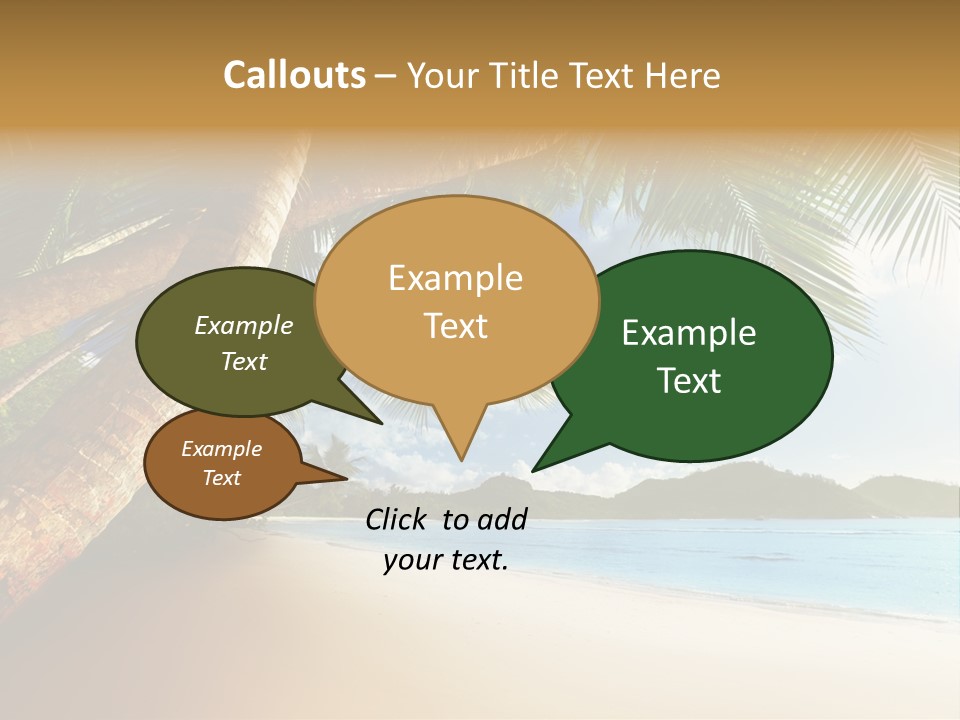 Callouts – Your Title Text Here

Example Text

Example Text

Example Text

Example Text

Click to add your text.